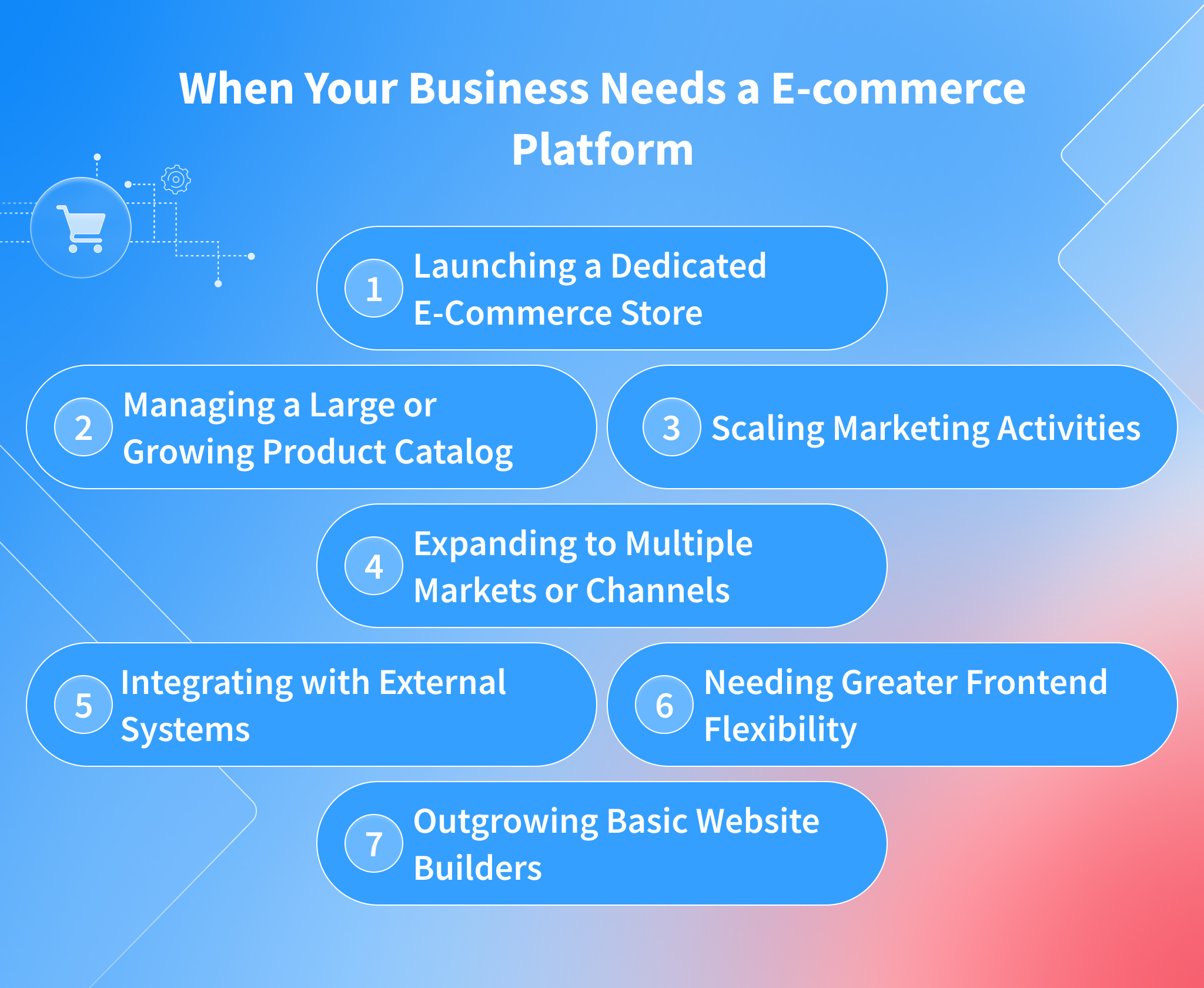 When Your Business Needs a E-commerce Platform

1 Launching a Dedicated E-Commerce Store

2 Managing a Large or Growing Product Catalog

3 Scaling Marketing Activities

4 Expanding to Multiple Markets or Channels

5 Integrating with External Systems

6 Needing Greater Frontend Flexibility

7 Outgrowing Basic Website Builders